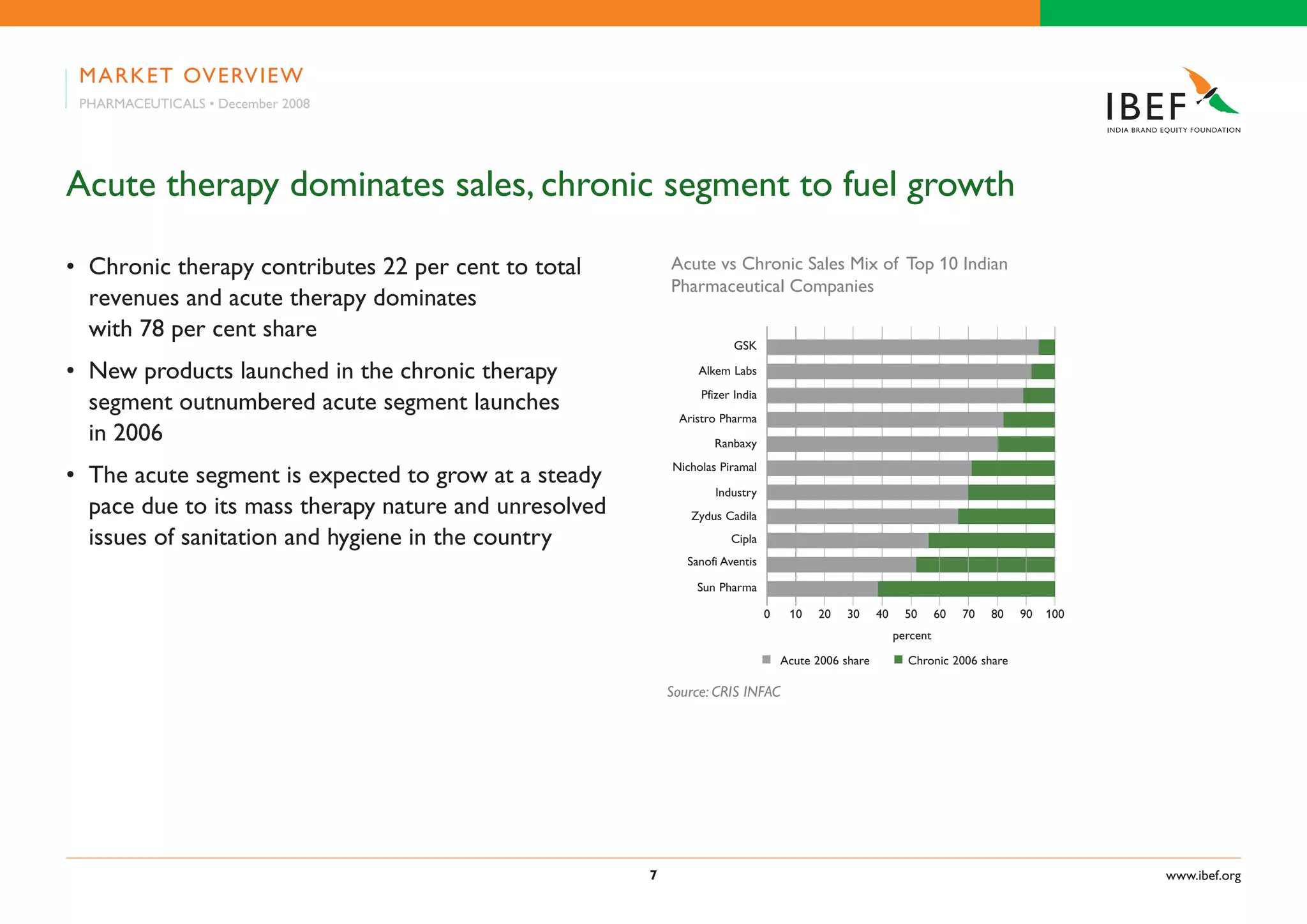 MARKET OVERVIEW
PHARMACEUTICALS • December 2008

IBEF
INDIA BRAND EQUITY FOUNDATION

Acute therapy dominates sales, chronic segment to fuel growth

• Chronic therapy contributes 22 per cent to total revenues and acute therapy dominates with 78 per cent share

• New products launched in the chronic therapy segment outnumbered acute segment launches in 2006

• The acute segment is expected to grow at a steady pace due to its mass therapy nature and unresolved issues of sanitation and hygiene in the country

Acute vs Chronic Sales Mix of Top 10 Indian Pharmaceutical Companies

GSK
Alkem Labs
Pfizer India
Aristro Pharma
Ranbaxy
Nicholas Piramal
Industry
Zydus Cadila
Cipla
Sanofi Aventis
Sun Pharma

0 10 20 30 40 50 60 70 80 90 100
percent

Acute 2006 share Chronic 2006 share

Source: CRIS INFAC

7

www.ibef.org